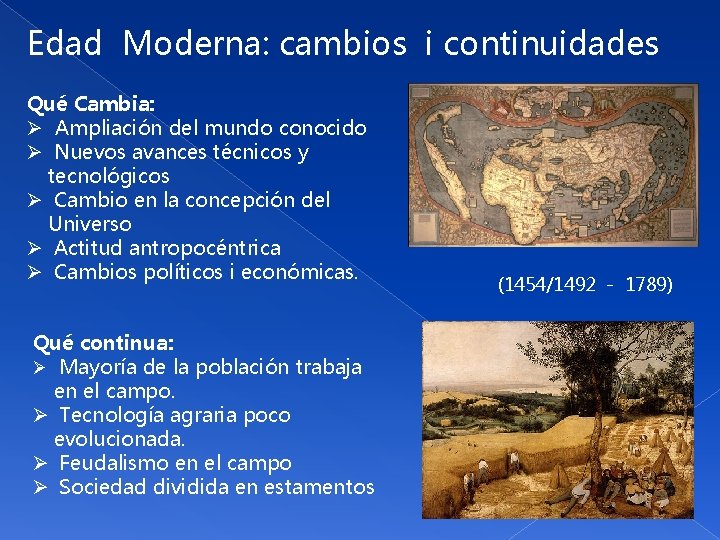 Edad Moderna: cambios i continuidades

Qué Cambia:
➢ Ampliación del mundo conocido
➢ Nuevos avances técnicos y tecnológicos
➢ Cambio en la concepción del Universo
➢ Actitud antropocéntrica
➢ Cambios políticos i económicas.

(1454/1492 - 1789)

Qué continua:
➢ Mayoría de la población trabaja en el campo.
➢ Tecnología agraria poco evolucionada.
➢ Feudalismo en el campo
➢ Sociedad dividida en estamentos